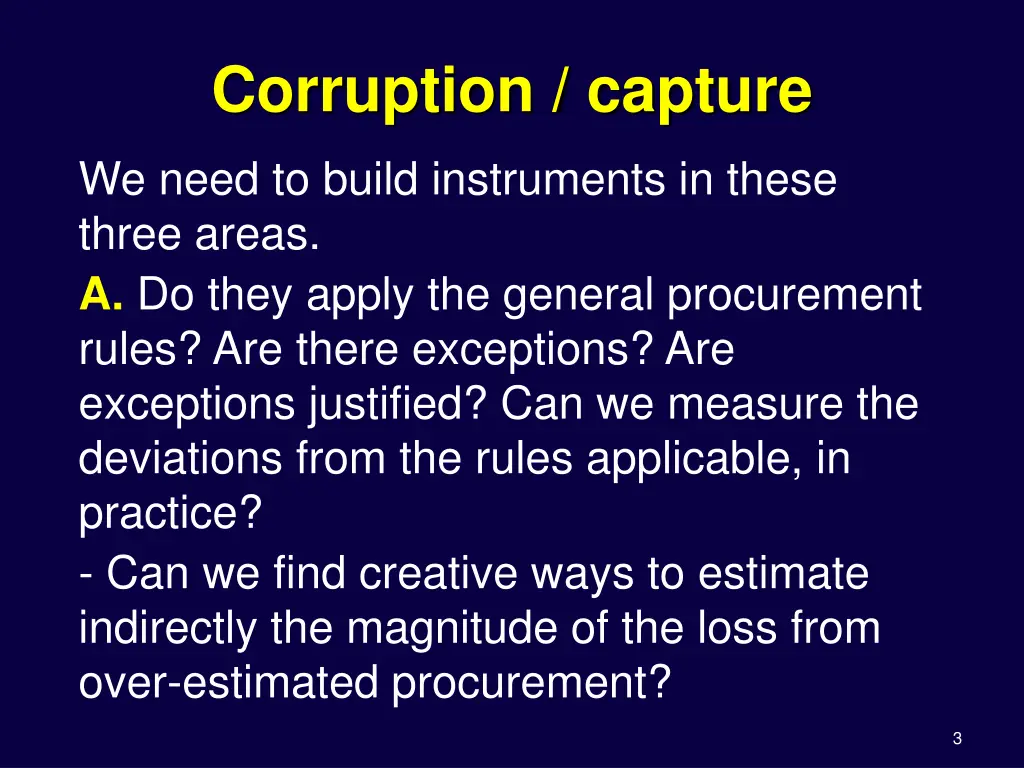 Corruption / capture

We need to build instruments in these three areas.

A. Do they apply the general procurement rules? Are there exceptions? Are exceptions justified? Can we measure the deviations from the rules applicable, in practice?

- Can we find creative ways to estimate indirectly the magnitude of the loss from over-estimated procurement?

3